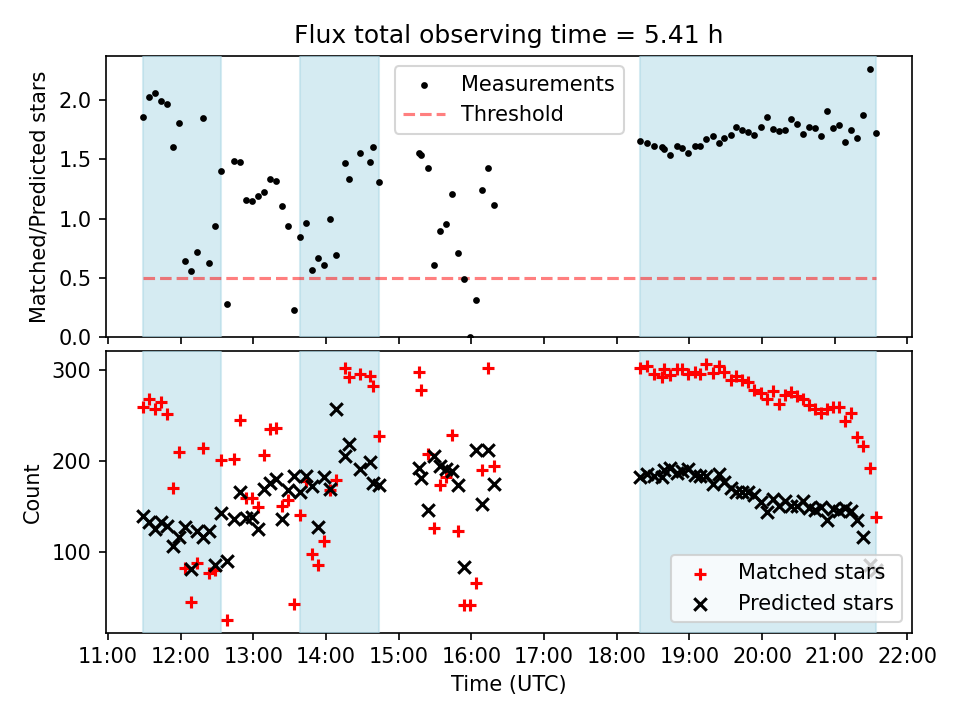 Flux total observing time = 5.41 h

Matched/Predicted stars

2.0
1.5
1.0
0.5
0.0

Measurements
Threshold

Count

300
200
100

Matched stars
Predicted stars

11:00 12:00 13:00 14:00 15:00 16:00 17:00 18:00 19:00 20:00 21:00 22:00

Time (UTC)